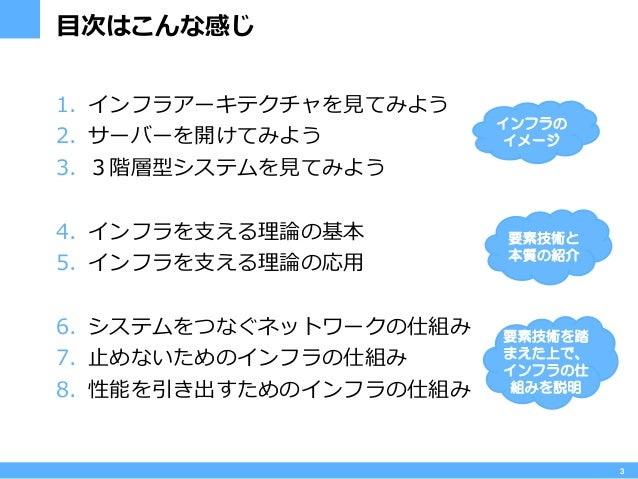 目次はこんな感じ

1. インフラアーキテクチャを見てみよう
2. サーバーを開けてみよう
3. ３階層型システムを見てみよう

インフラのイメージ

4. インフラを支える理論の基本
5. インフラを支える理論の応用

要素技術と本質の紹介

6. システムをつなぐネットワークの仕組み
7. 止めないためのインフラの仕組み
8. 性能を引き出すためのインフラの仕組み

要素技術を踏まえた上で、インフラの仕組みを説明

3